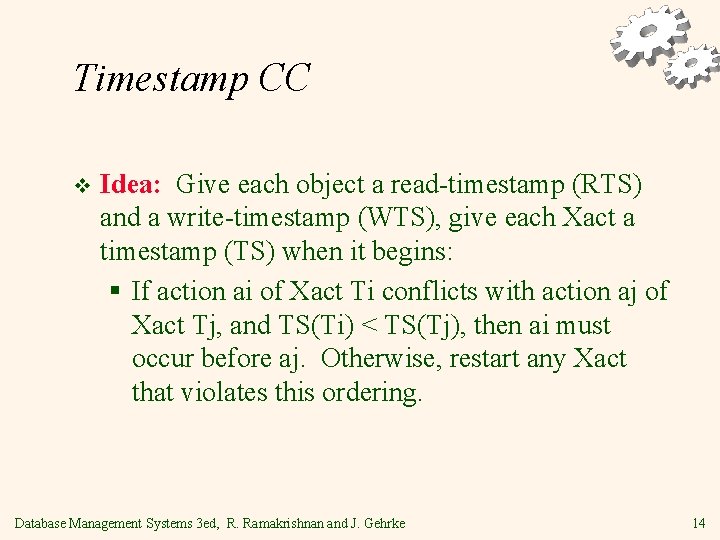 Timestamp CC

❖ Idea: Give each object a read-timestamp (RTS) and a write-timestamp (WTS), give each Xact a timestamp (TS) when it begins:

▪ If action ai of Xact Ti conflicts with action aj of Xact Tj, and TS(Ti) < TS(Tj), then ai must occur before aj. Otherwise, restart any Xact that violates this ordering.

Database Management Systems 3ed, R. Ramakrishnan and J. Gehrke

14